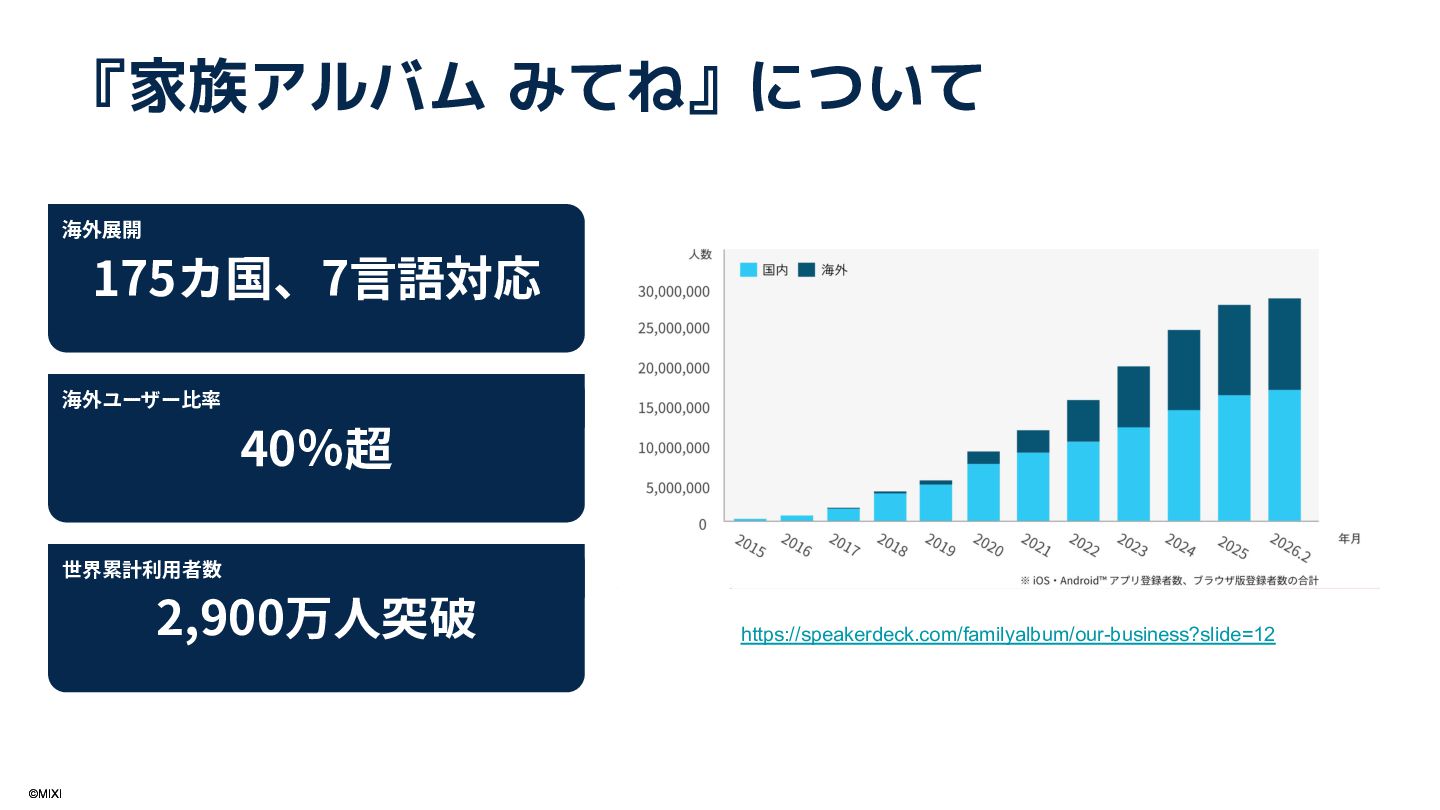 『家族アルバム みてね』について

海外展開
175カ国、7言語対応

海外ユーザー比率
40%超

世界累計利用者数
2,900万人突破

人数
国内 海外
30,000,000
25,000,000
20,000,000
15,000,000
10,000,000
5,000,000
0
2015 2016 2017 2018 2019 2020 2021 2022 2023 2024 2025 2026.2
年月
※ iOS・Android™ アプリ登録者数、ブラウザ版登録者数の合計

https://speakerdeck.com/familyalbum/our-business?slide=12

©MIXI